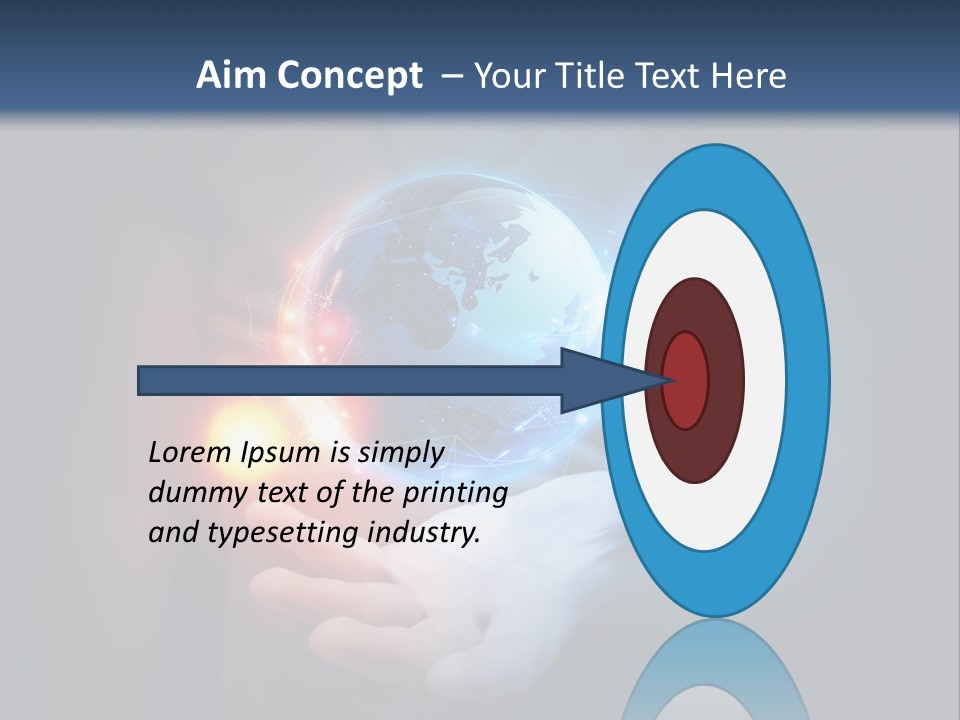 Aim Concept – Your Title Text Here

Lorem Ipsum is simply dummy text of the printing and typesetting industry.